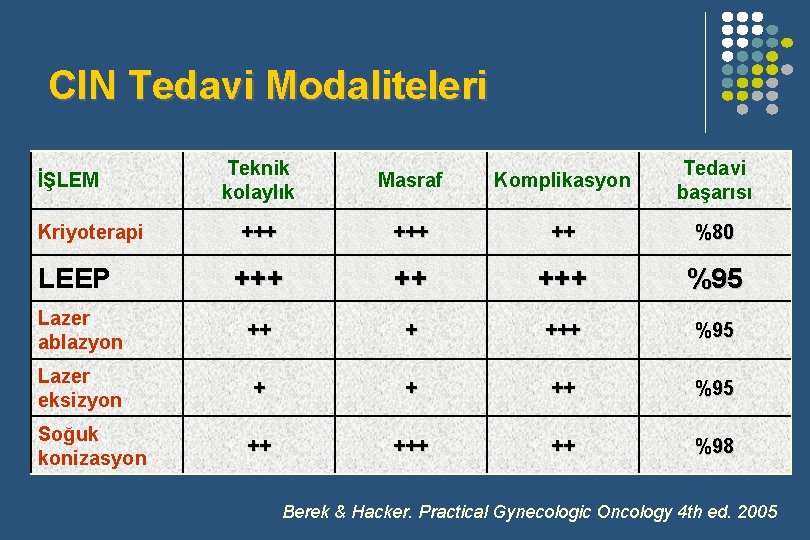 CIN Tedavi Modaliteleri

| İŞLEM | Teknik kolaylık | Masraf | Komplikasyon | Tedavi başarısı |
|---|---|---|---|---|
| Kriyoterapi | +++ | +++ | ++ | %80 |
| LEEP | +++ | ++ | +++ | %95 |
| Lazer ablazyon | ++ | + | +++ | %95 |
| Lazer eksizyon | + | + | ++ | %95 |
| Soğuk konizasyon | ++ | +++ | ++ | %98 |

Berek & Hacker. Practical Gynecologic Oncology 4th ed. 2005